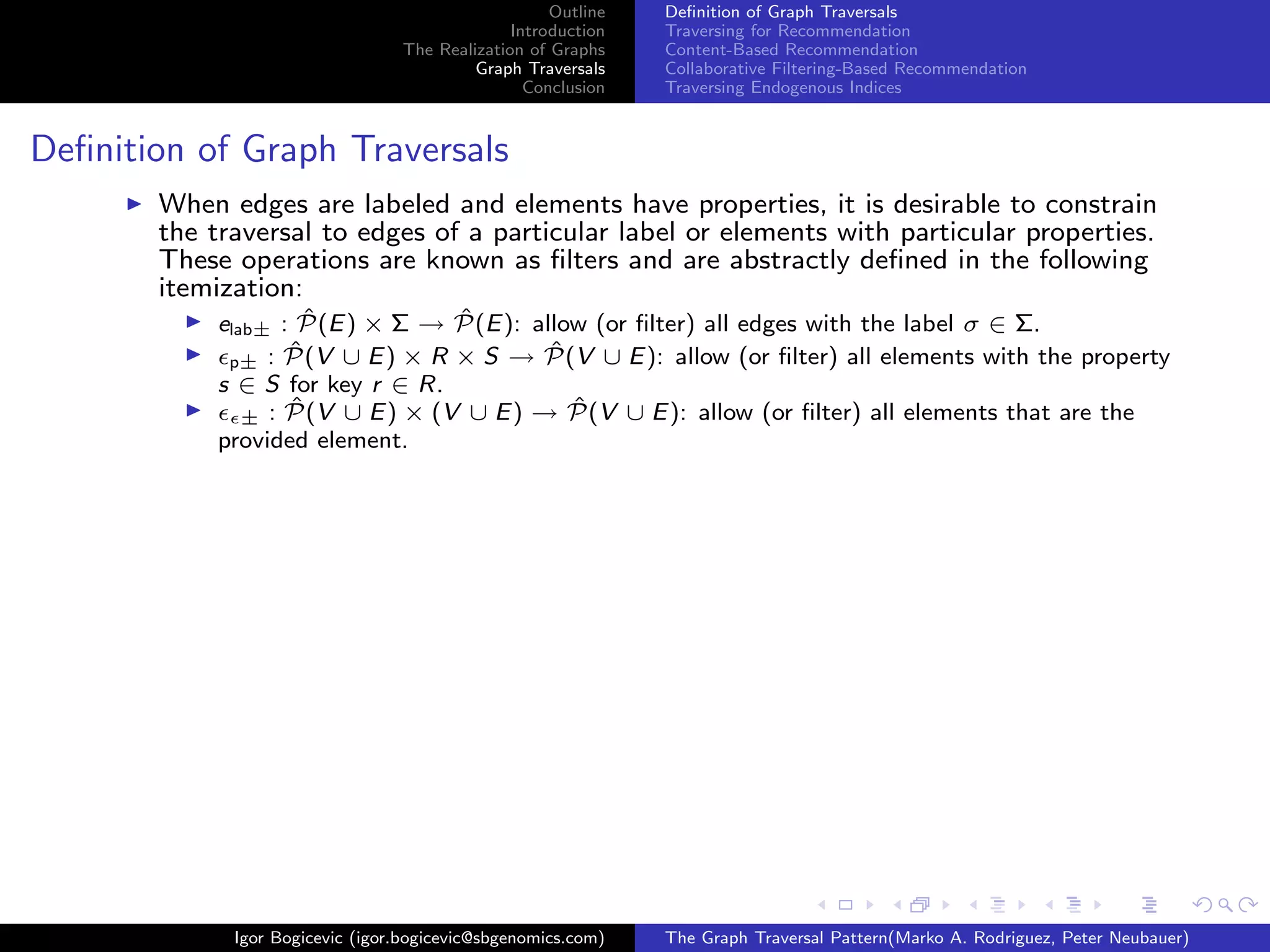 Outline
Introduction
The Realization of Graphs
Graph Traversals
Conclusion

Definition of Graph Traversals
Traversing for Recommendation
Content-Based Recommendation
Collaborative Filtering-Based Recommendation
Traversing Endogenous Indices

Definition of Graph Traversals

▶ When edges are labeled and elements have properties, it is desirable to constrain the traversal to edges of a particular label or elements with particular properties. These operations are known as filters and are abstractly defined in the following itemization:

▶ $e_{\text{lab}\pm} : \hat{\mathcal{P}}(E) \times \Sigma \rightarrow \hat{\mathcal{P}}(E)$: allow (or filter) all edges with the label $\sigma \in \Sigma$.
▶ $\epsilon_{\text{p}\pm} : \hat{\mathcal{P}}(V \cup E) \times R \times S \rightarrow \hat{\mathcal{P}}(V \cup E)$: allow (or filter) all elements with the property $s \in S$ for key $r \in R$.
▶ $\epsilon_{\epsilon\pm} : \hat{\mathcal{P}}(V \cup E) \times (V \cup E) \rightarrow \hat{\mathcal{P}}(V \cup E)$: allow (or filter) all elements that are the provided element.

Igor Bogicevic (igor.bogicevic@sbgenomics.com)
The Graph Traversal Pattern(Marko A. Rodriguez, Peter Neubauer)